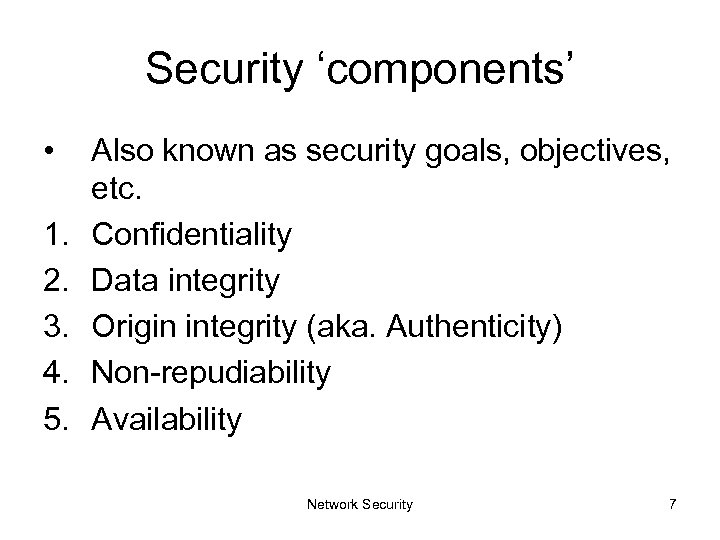 Security ‘components’

• Also known as security goals, objectives, etc.

1. Confidentiality
2. Data integrity
3. Origin integrity (aka. Authenticity)
4. Non-repudiability
5. Availability

Network Security

7